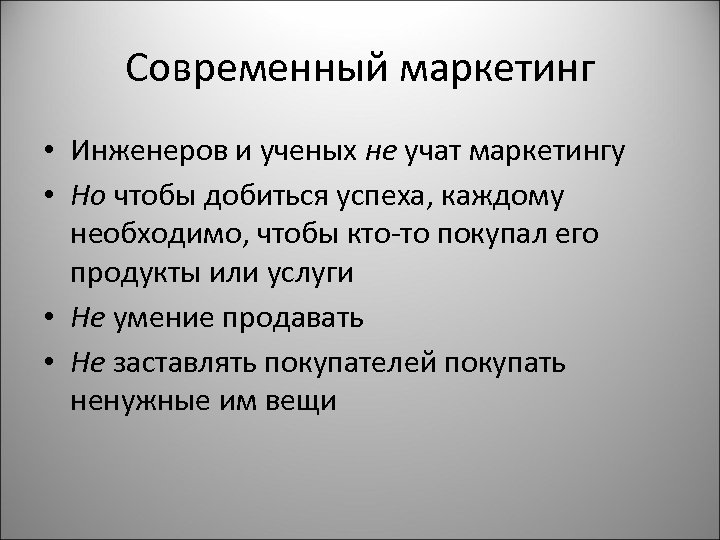 Современный маркетинг

• Инженеров и ученых не учат маркетингу
• Но чтобы добиться успеха, каждому необходимо, чтобы кто-то покупал его продукты или услуги
• Не умение продавать
• Не заставлять покупателей покупать ненужные им вещи